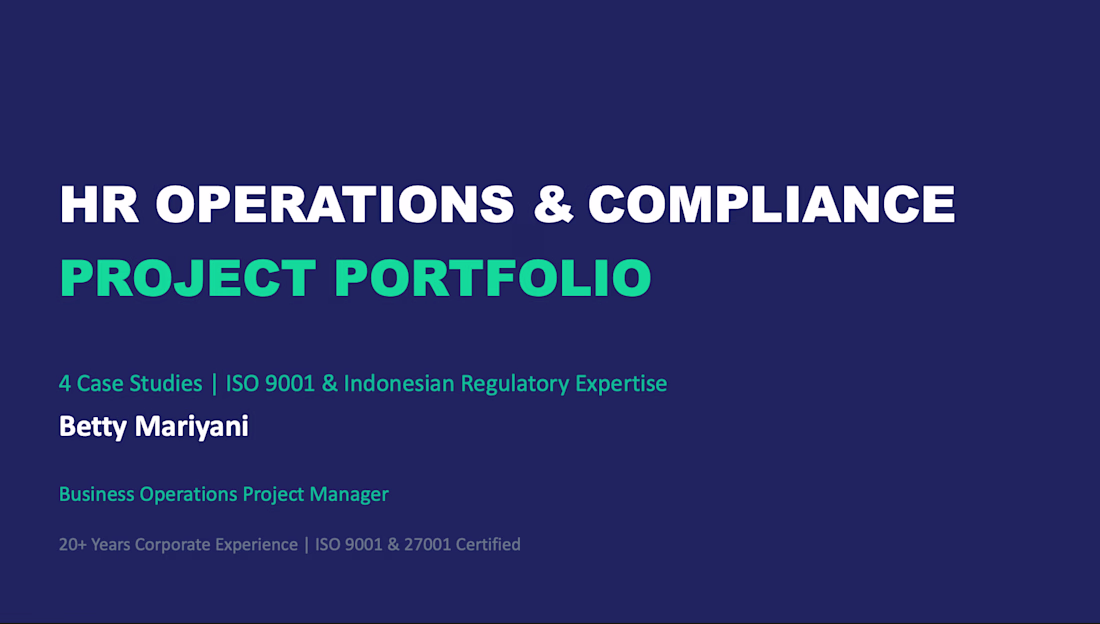 HR OPERATIONS & COMPLIANCE
PROJECT PORTFOLIO

4 Case Studies | ISO 9001 & Indonesian Regulatory Expertise

Betty Mariyani

Business Operations Project Manager

20+ Years Corporate Experience | ISO 9001 & 27001 Certified